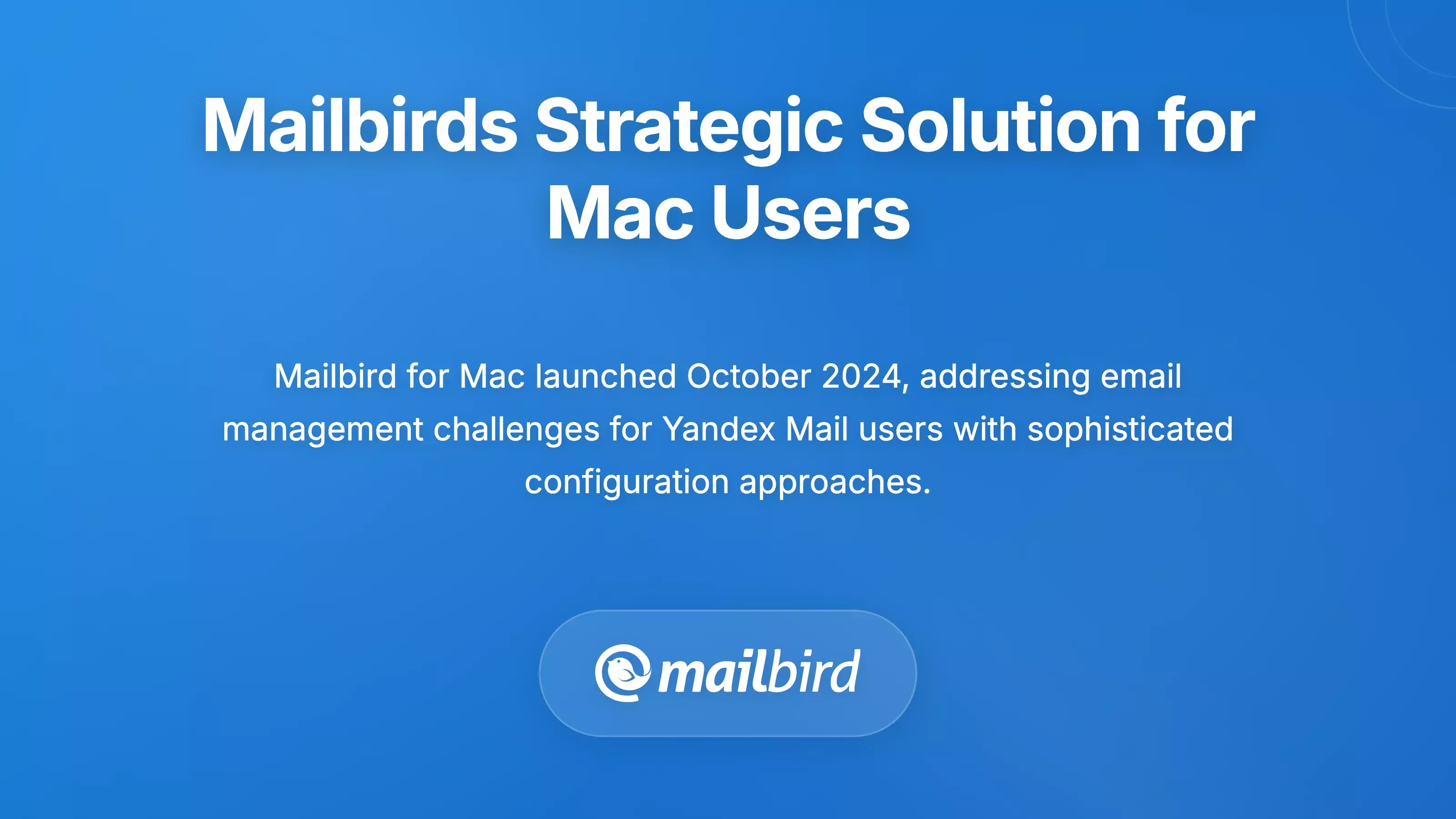 Mailbirds Strategic Solution for Mac Users

Mailbird for Mac launched October 2024, addressing email management challenges for Yandex Mail users with sophisticated configuration approaches.

mailbird